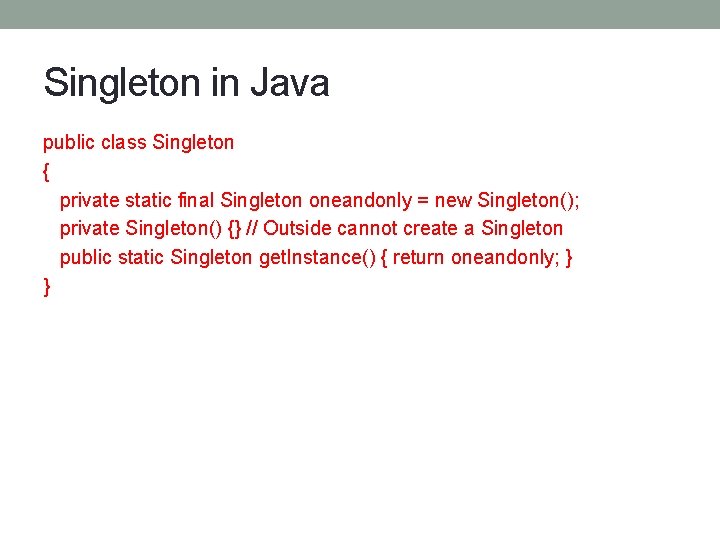 Singleton in Java

public class Singleton
{
  private static final Singleton oneandonly = new Singleton();
  private Singleton() {} // Outside cannot create a Singleton
  public static Singleton getInstance() { return oneandonly; }
}